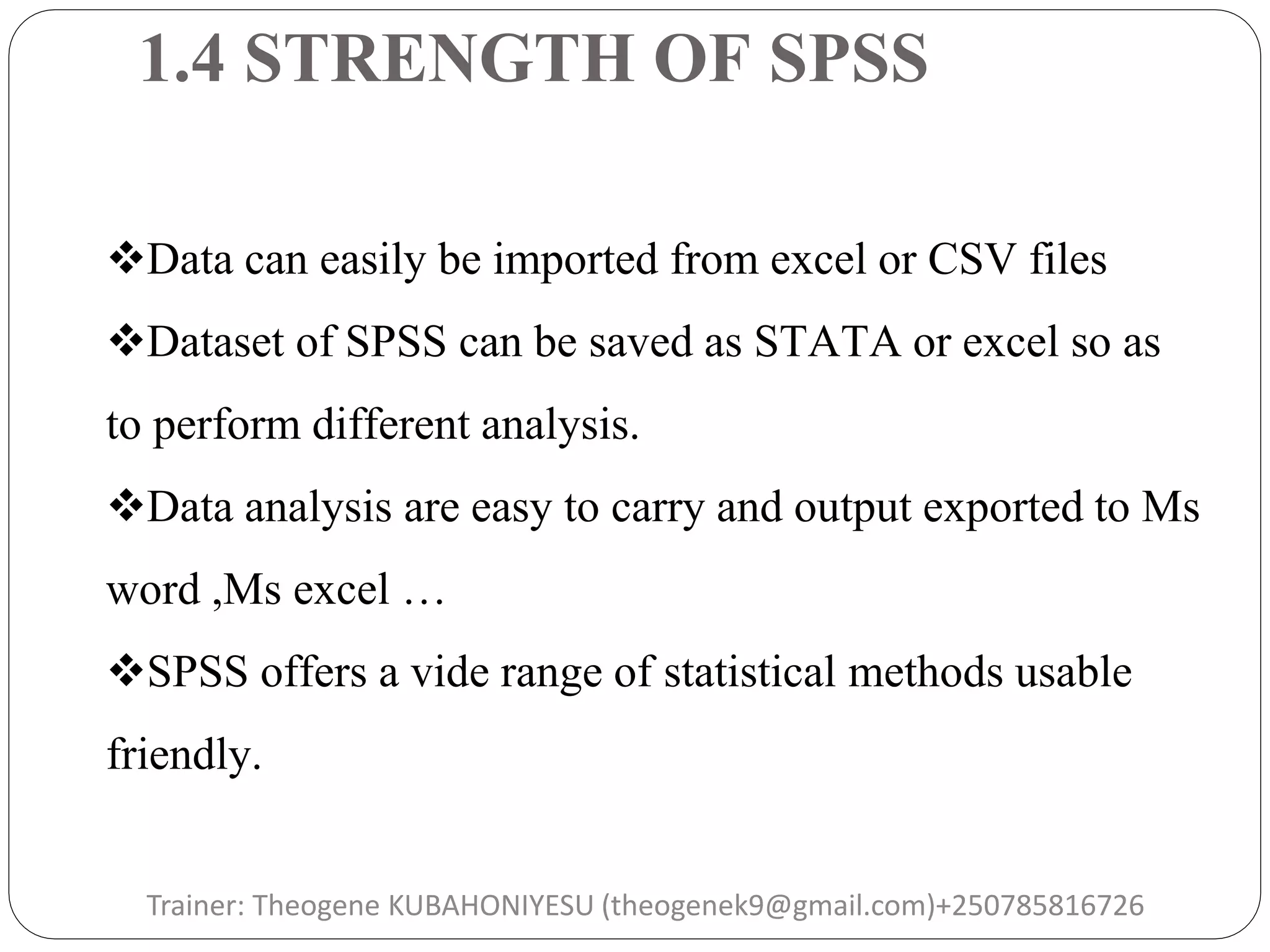 1.4 STRENGTH OF SPSS

❖Data can easily be imported from excel or CSV files

❖Dataset of SPSS can be saved as STATA or excel so as to perform different analysis.

❖Data analysis are easy to carry and output exported to Ms word ,Ms excel …

❖SPSS offers a vide range of statistical methods usable friendly.

Trainer: Theogene KUBAHONIYESU (theogenek9@gmail.com)+250785816726